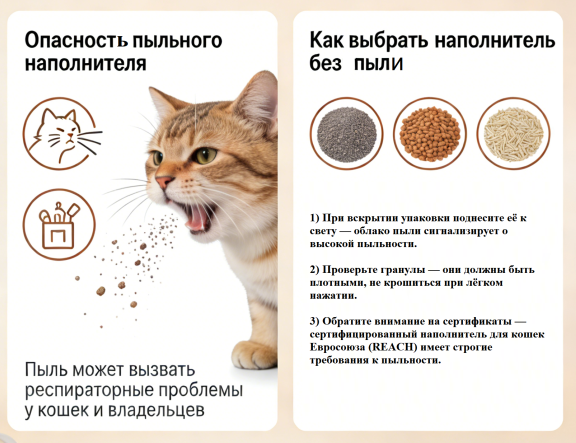 Опасность пыльного наполнителя

Пыль может вызвать респираторные проблемы у кошек и владельцев

Как выбрать наполнитель без пыли

1) При вскрытии упаковки поднесите её к свету — облако пыли сигнализирует о высокой пыльности.

2) Проверьте гранулы — они должны быть плотными, не крошиться при лёгком нажатии.

3) Обратите внимание на сертификаты — сертифицированный наполнитель для кошек Евросоюза (REACH) имеет строгие требования к пыльности.